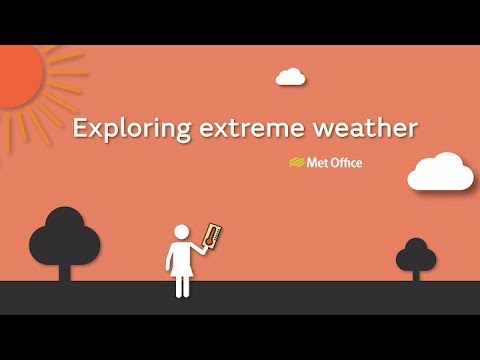 Exploring extreme weather

Met Office